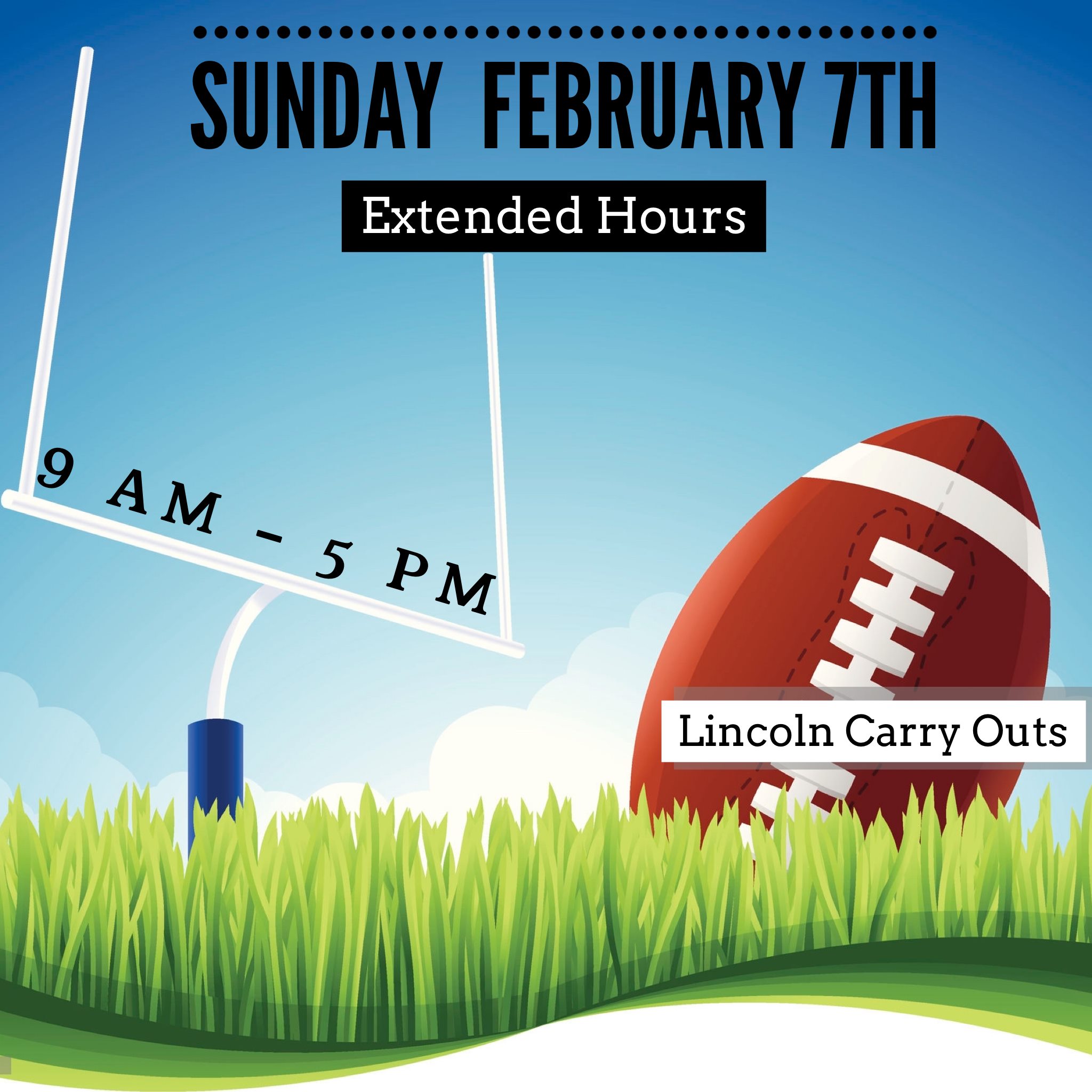 SUNDAY FEBRUARY 7TH

Extended Hours

9 AM - 5 PM

Lincoln Carry Outs